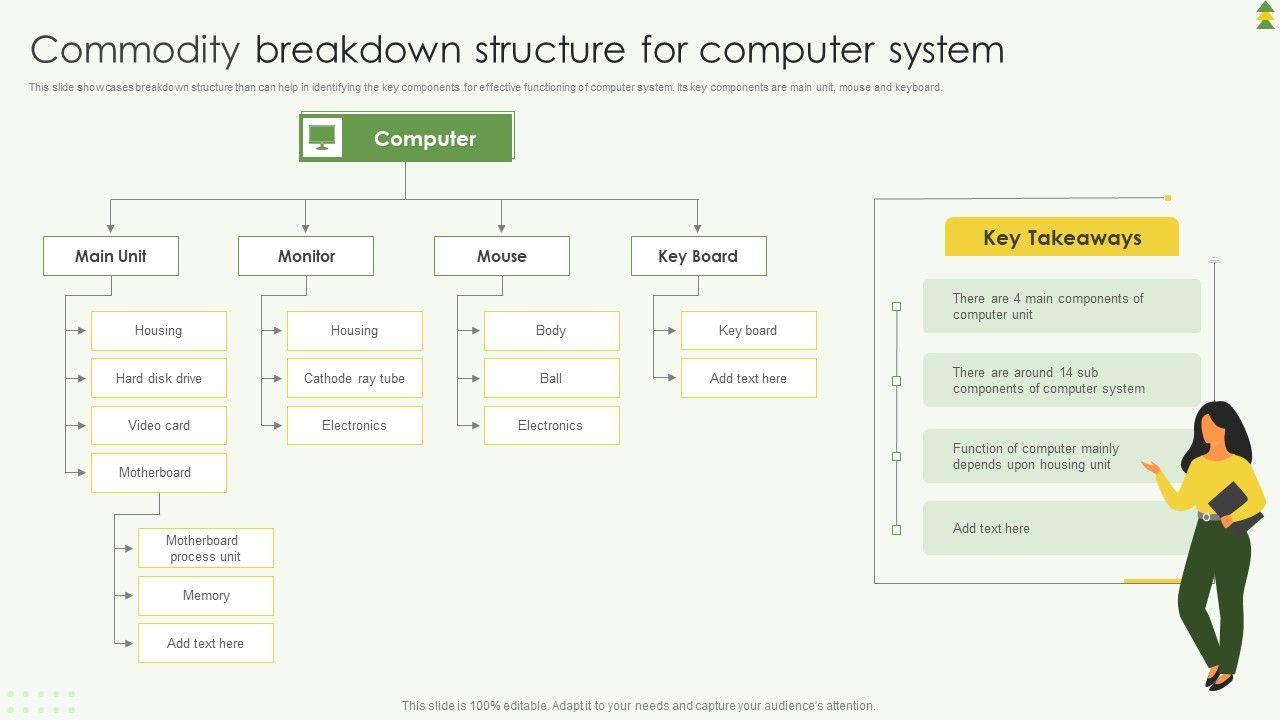 Commodity breakdown structure for computer system

This slide showcases breakdown structure than can help in identifying the key components for effective functioning of computer system. Its key components are main unit, mouse and keyboard.

Computer

Main Unit

Housing

Hard disk drive

Video card

Motherboard

Motherboard process unit

Memory

Add text here

Monitor

Housing

Cathode ray tube

Electronics

Mouse

Body

Ball

Electronics

Key Board

Key board

Add text here

Key Takeaways

There are 4 main components of computer unit

There are around 14 sub components of computer system

Function of computer mainly depends upon housing unit

Add text here

This slide is 100% editable. Adapt it to your needs and capture your audience's attention.